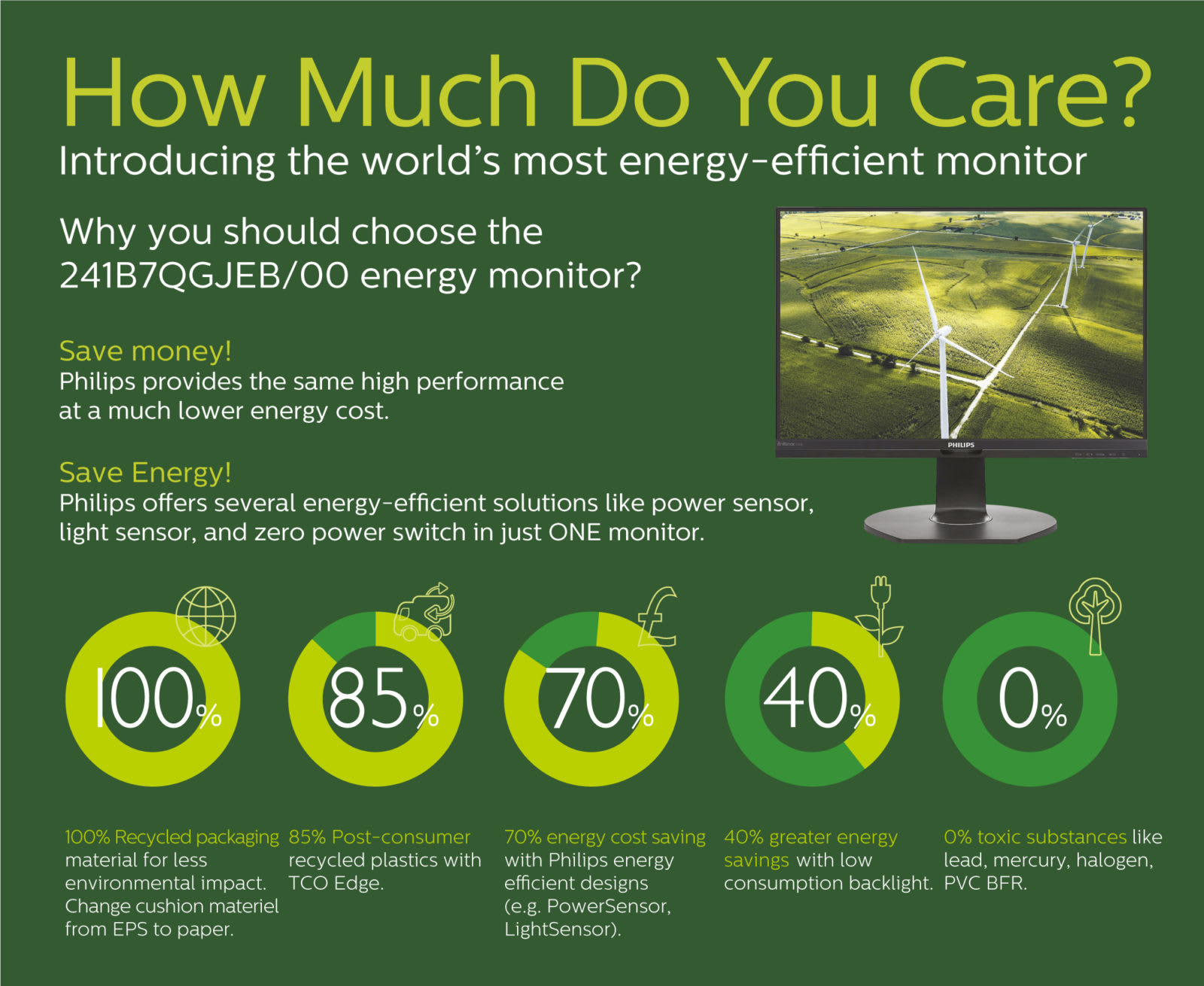 How Much Do You Care?
Introducing the world's most energy-efficient monitor

Why you should choose the 241B7QGJEB/00 energy monitor?

Save money!
Philips provides the same high performance at a much lower energy cost.

Save Energy!
Philips offers several energy-efficient solutions like power sensor, light sensor, and zero power switch in just ONE monitor.

PHILIPS

100%

85%

70%

40%

0%

100% Recycled packaging material for less environmental impact. Change cushion materiel from EPS to paper.

85% Post-consumer recycled plastics with TCO Edge.

70% energy cost saving with Philips energy efficient designs (e.g. PowerSensor, LightSensor).

40% greater energy savings with low consumption backlight.

0% toxic substances like lead, mercury, halogen, PVC BFR.